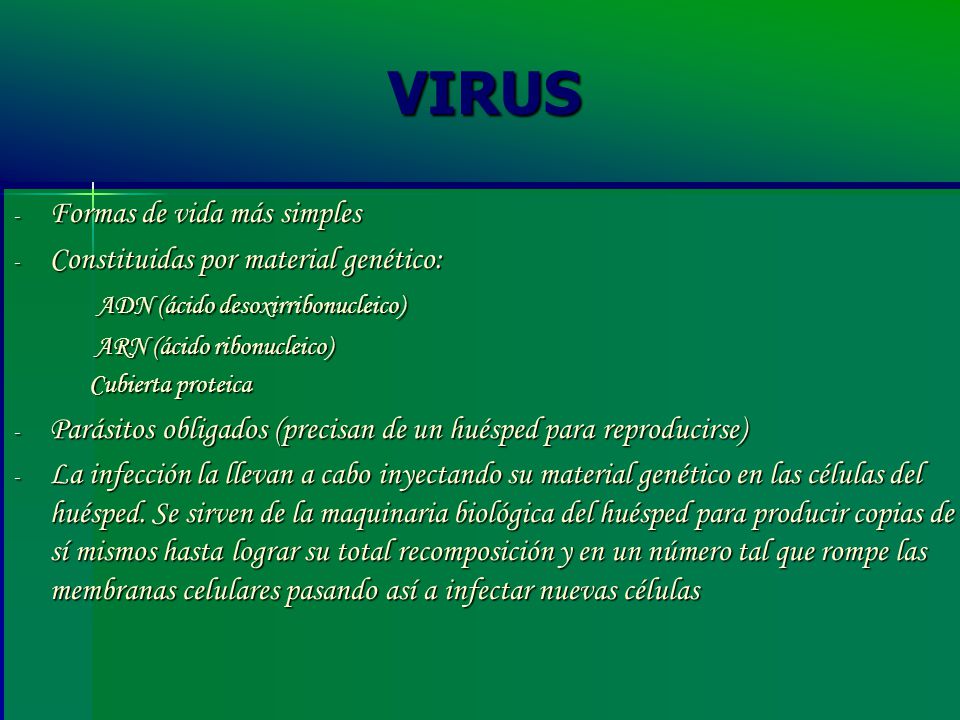 VIRUS

- Formas de vida más simples
- Constituidas por material genético:
ADN (ácido desoxirribonucleico)
ARN (ácido ribonucleico)
Cubierta proteica
- Parásitos obligados (precisan de un huésped para reproducirse)
- La infección la llevan a cabo inyectando su material genético en las células del huésped. Se sirven de la maquinaria biológica del huésped para producir copias de sí mismos hasta lograr su total recomposición y en un número tal que rompe las membranas celulares pasando así a infectar nuevas células